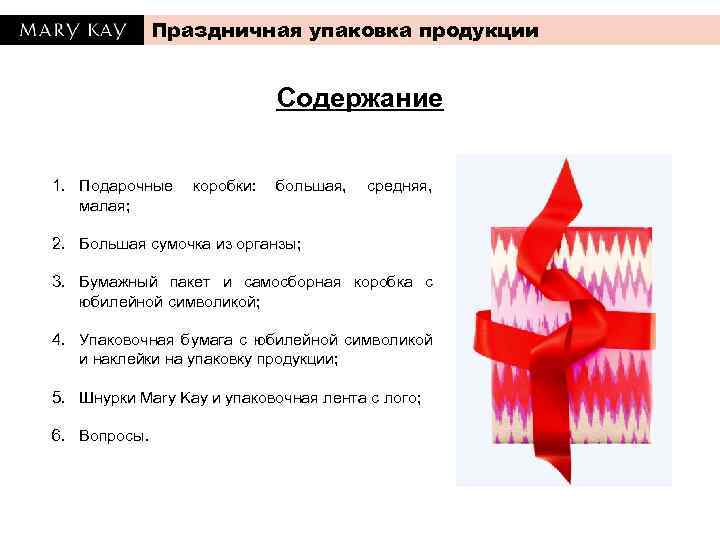 MARY KAY

Праздничная упаковка продукции

Содержание

1. Подарочные коробки: большая, средняя, малая;

2. Большая сумочка из органзы;

3. Бумажный пакет и самосборная коробка с юбилейной символикой;

4. Упаковочная бумага с юбилейной символикой и наклейки на упаковку продукции;

5. Шнурки Mary Kay и упаковочная лента с лого;

6. Вопросы.